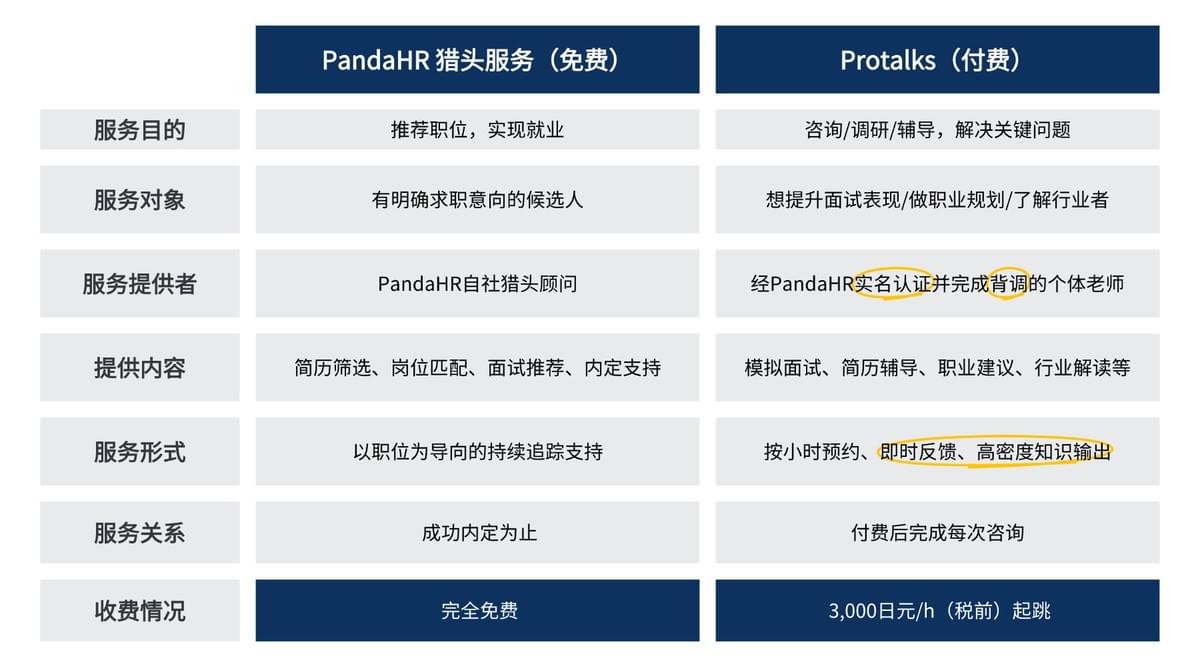 |  | PandaHR 猎头服务（免费） | Protalks（付费） |
|---|---|---|
| 服务目的 | 推荐职位，实现就业 | 咨询/调研/辅导，解决关键问题 |
| 服务对象 | 有明确求职意向的候选人 | 想提升面试表现/做职业规划/了解行业者 |
| 服务提供者 | PandaHR自社猎头顾问 | 经PandaHR实名认证并完成背调的个体老师 |
| 提供内容 | 简历筛选、岗位匹配、面试推荐、内定支持 | 模拟面试、简历辅导、职业建议、行业解读等 |
| 服务形式 | 以职位为导向的持续追踪支持 | 按小时预约、即时反馈、高密度知识输出 |
| 服务关系 | 成功内定为止 | 付费后完成每次咨询 |
| 收费情况 | 完全免费 | 3,000日元/h（税前）起跳 |